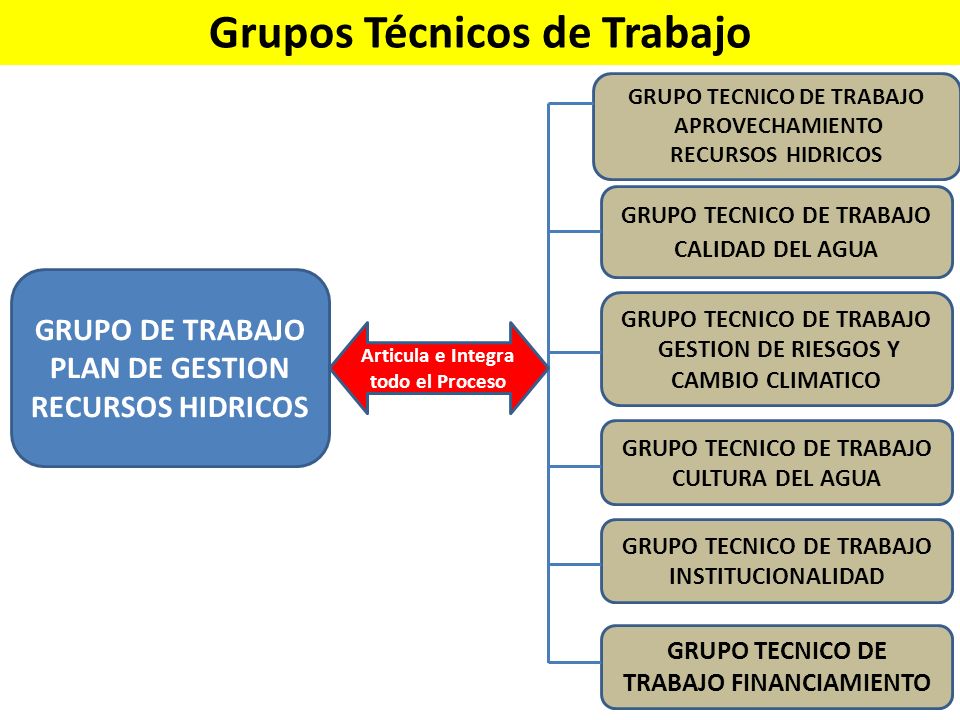 Grupos Técnicos de Trabajo

GRUPO DE TRABAJO PLAN DE GESTION RECURSOS HIDRICOS

Articula e Integra todo el Proceso

GRUPO TECNICO DE TRABAJO APROVECHAMIENTO RECURSOS HIDRICOS

GRUPO TECNICO DE TRABAJO CALIDAD DEL AGUA

GRUPO TECNICO DE TRABAJO GESTION DE RIESGOS Y CAMBIO CLIMATICO

GRUPO TECNICO DE TRABAJO CULTURA DEL AGUA

GRUPO TECNICO DE TRABAJO INSTITUCIONALIDAD

GRUPO TECNICO DE TRABAJO FINANCIAMIENTO